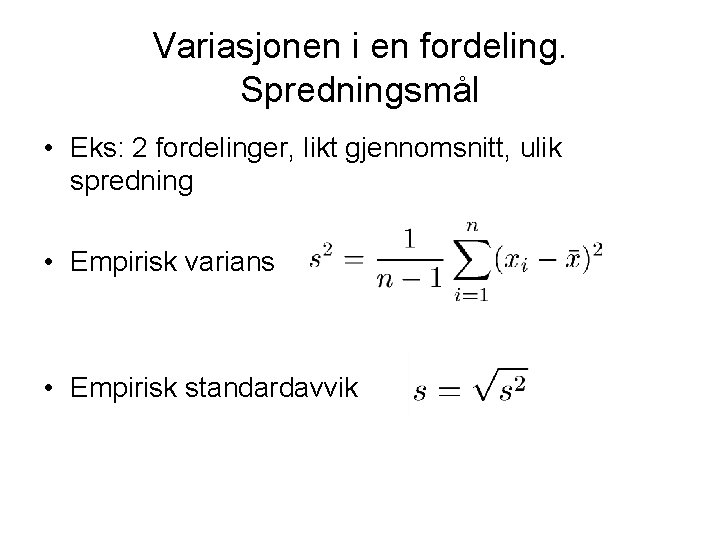 Variasjonen i en fordeling. Spredningsmål

• Eks: 2 fordelinger, likt gjennomsnitt, ulik spredning

• Empirisk varians $s^2 = \frac{1}{n-1}\sum_{i=1}^{n}(x_i - \bar{x})^2$

• Empirisk standardavvik $s = \sqrt{s^2}$